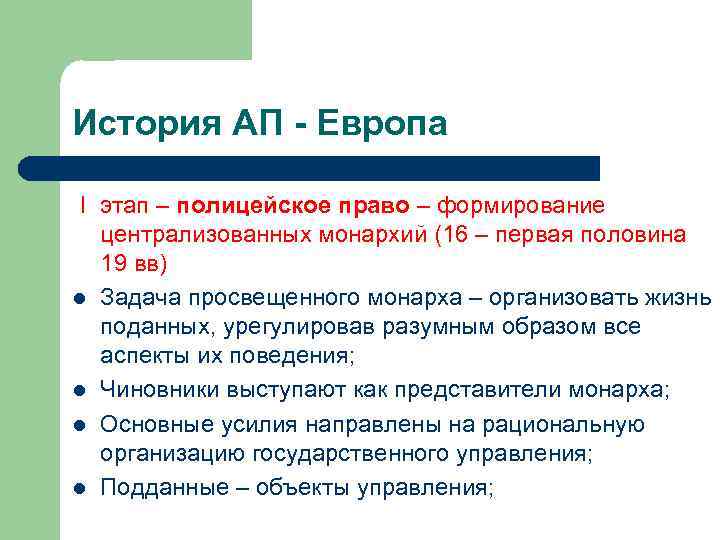 История АП - Европа

I этап – **полицейское право** – формирование централизованных монархий (16 – первая половина 19 вв)

- Задача просвещенного монарха – организовать жизнь поданных, урегулировав разумным образом все аспекты их поведения;
- Чиновники выступают как представители монарха;
- Основные усилия направлены на рациональную организацию государственного управления;
- Подданные – объекты управления;